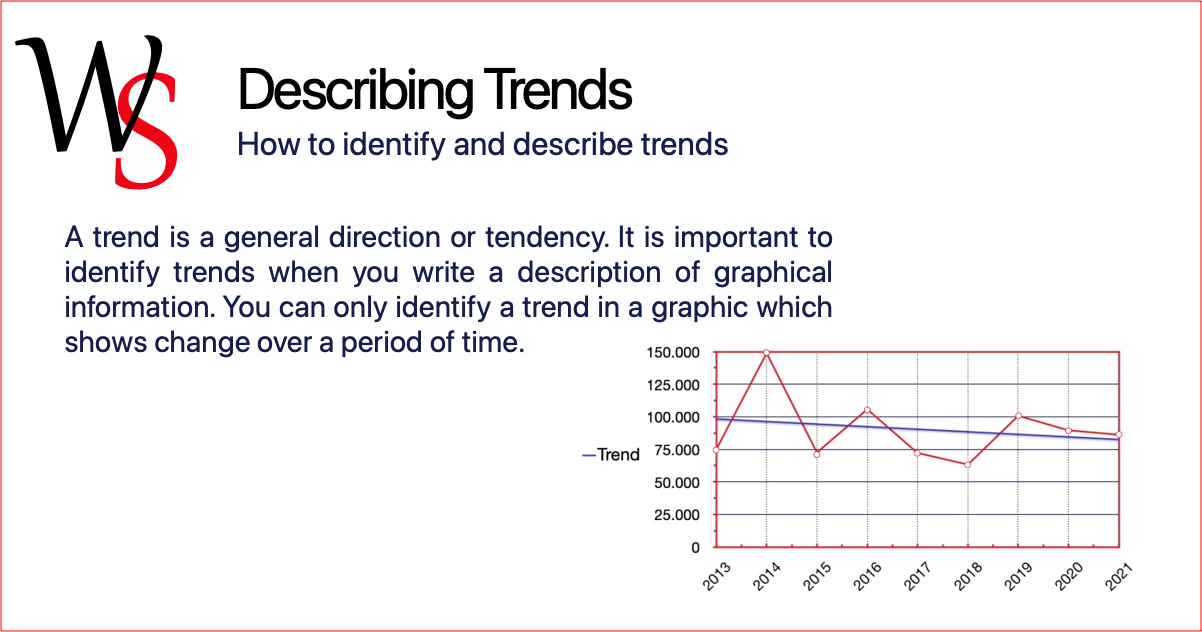 WS

Describing Trends

How to identify and describe trends

A trend is a general direction or tendency. It is important to identify trends when you write a description of graphical information. You can only identify a trend in a graphic which shows change over a period of time.

150.000
125.000
100.000
75.000
50.000
25.000
0

Trend

2013 2014 2015 2016 2017 2018 2019 2020 2021